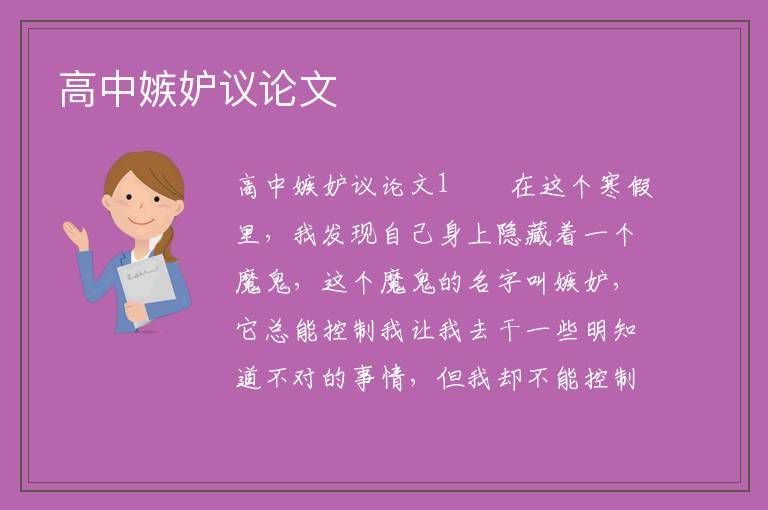 高中嫉妒议论文

高中嫉妒议论文1　　在这个寒假里，我发现自己身上隐藏着一个魔鬼，这个魔鬼的名字叫嫉妒，它总能控制我让我去干一些明知道不对的事情，但我却不能控制